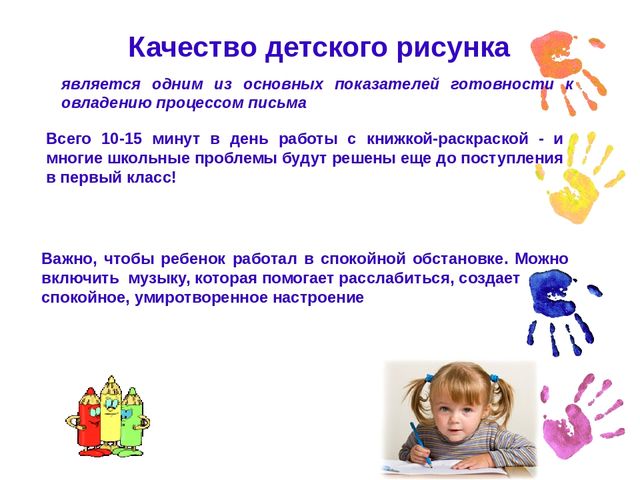 Качество детского рисунка

является одним из основных показателей готовности к овладению процессом письма

Всего 10-15 минут в день работы с книжкой-раскраской - и многие школьные проблемы будут решены еще до поступления в первый класс!

Важно, чтобы ребенок работал в спокойной обстановке. Можно включить музыку, которая помогает расслабиться, создает спокойное, умиротворенное настроение